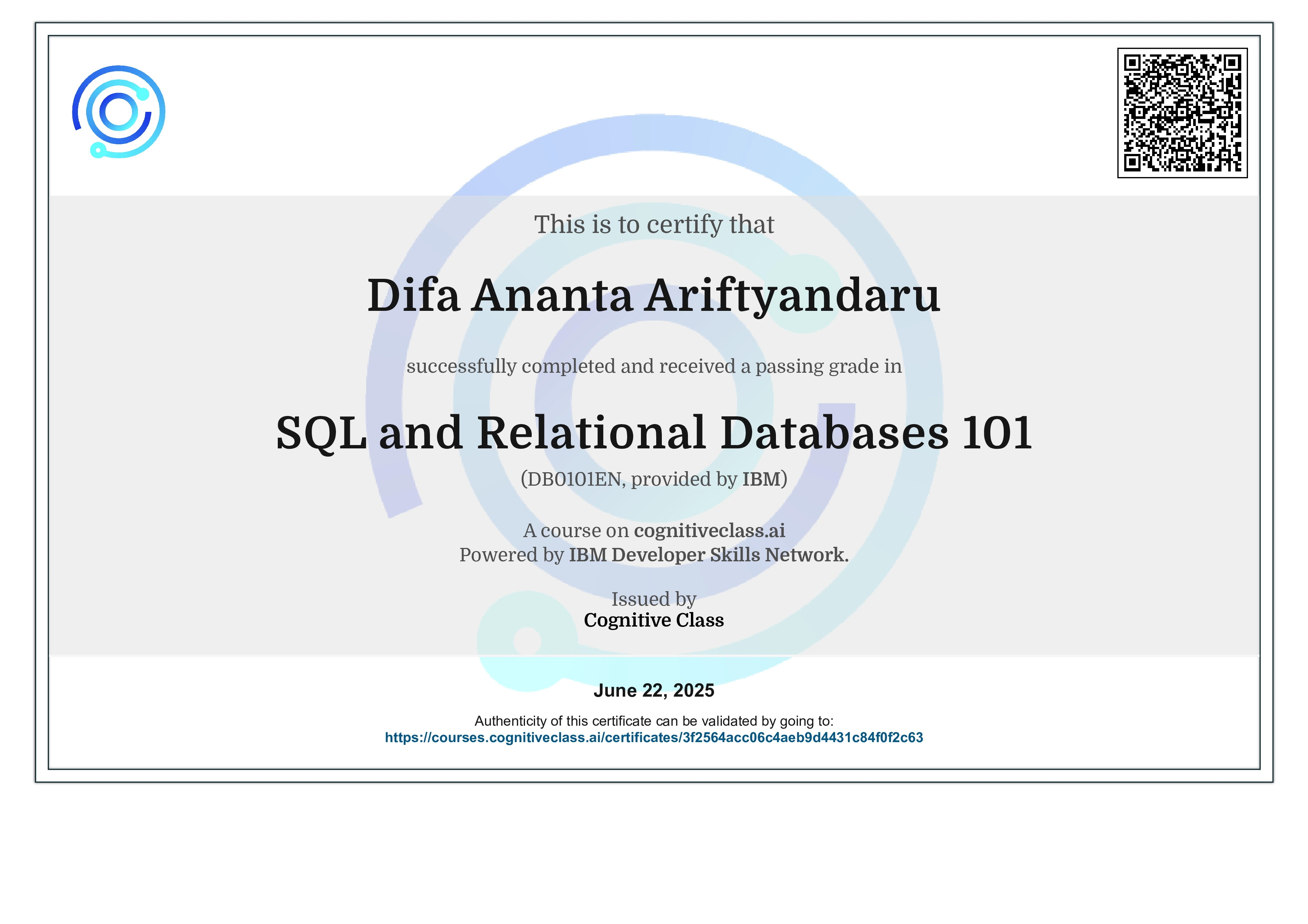 This is to certify that

Difa Ananta Ariftyandaru

successfully completed and received a passing grade in

SQL and Relational Databases 101

(DB0101EN, provided by IBM)

A course on cognitiveclass.ai
Powered by IBM Developer Skills Network.

Issued by
Cognitive Class

June 22, 2025

Authenticity of this certificate can be validated by going to:
https://courses.cognitiveclass.ai/certificates/3f2564acc06c4aeb9d4431c84f0f2c63